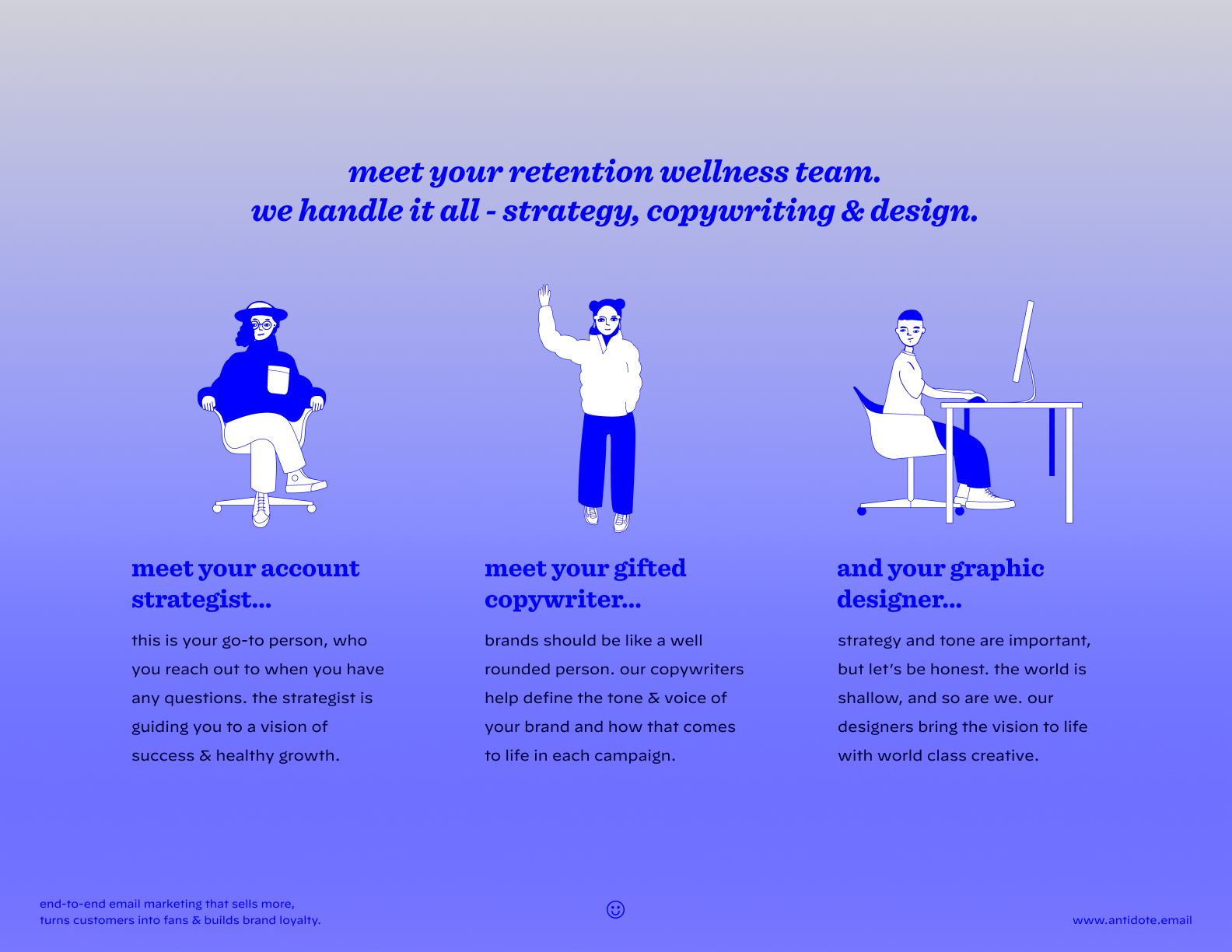 meet your retention wellness team.
we handle it all - strategy, copywriting & design.

meet your account strategist...

this is your go-to person, who you reach out to when you have any questions. the strategist is guiding you to a vision of success & healthy growth.

meet your gifted copywriter...

brands should be like a well rounded person. our copywriters help define the tone & voice of your brand and how that comes to life in each campaign.

and your graphic designer...

strategy and tone are important, but let's be honest. the world is shallow, and so are we. our designers bring the vision to life with world class creative.

end-to-end email marketing that sells more, turns customers into fans & builds brand loyalty.

www.antidote.email